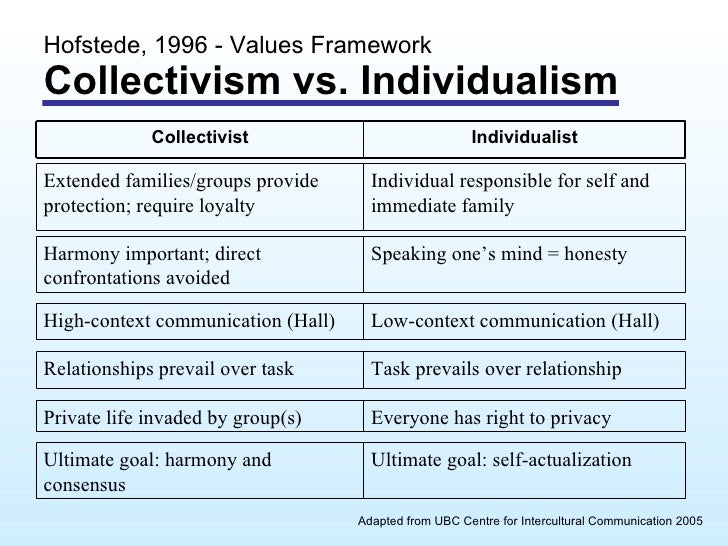 Hofstede, 1996 - Values Framework
Collectivism vs. Individualism

| Collectivist | Individualist |
|---|---|
| Extended families/groups provide protection; require loyalty | Individual responsible for self and immediate family |
| Harmony important; direct confrontations avoided | Speaking one's mind = honesty |
| High-context communication (Hall) | Low-context communication (Hall) |
| Relationships prevail over task | Task prevails over relationship |
| Private life invaded by group(s) | Everyone has right to privacy |
| Ultimate goal: harmony and consensus | Ultimate goal: self-actualization |

Adapted from UBC Centre for Intercultural Communication 2005